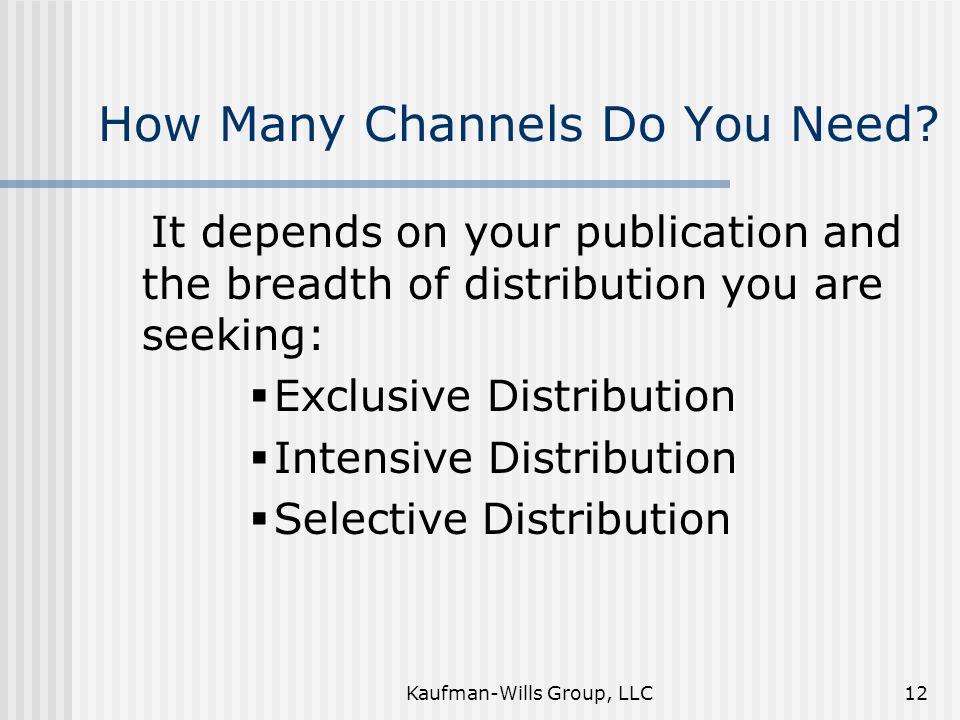 How Many Channels Do You Need?

It depends on your publication and the breadth of distribution you are seeking:

▪ Exclusive Distribution
▪ Intensive Distribution
▪ Selective Distribution

Kaufman-Wills Group, LLC

12